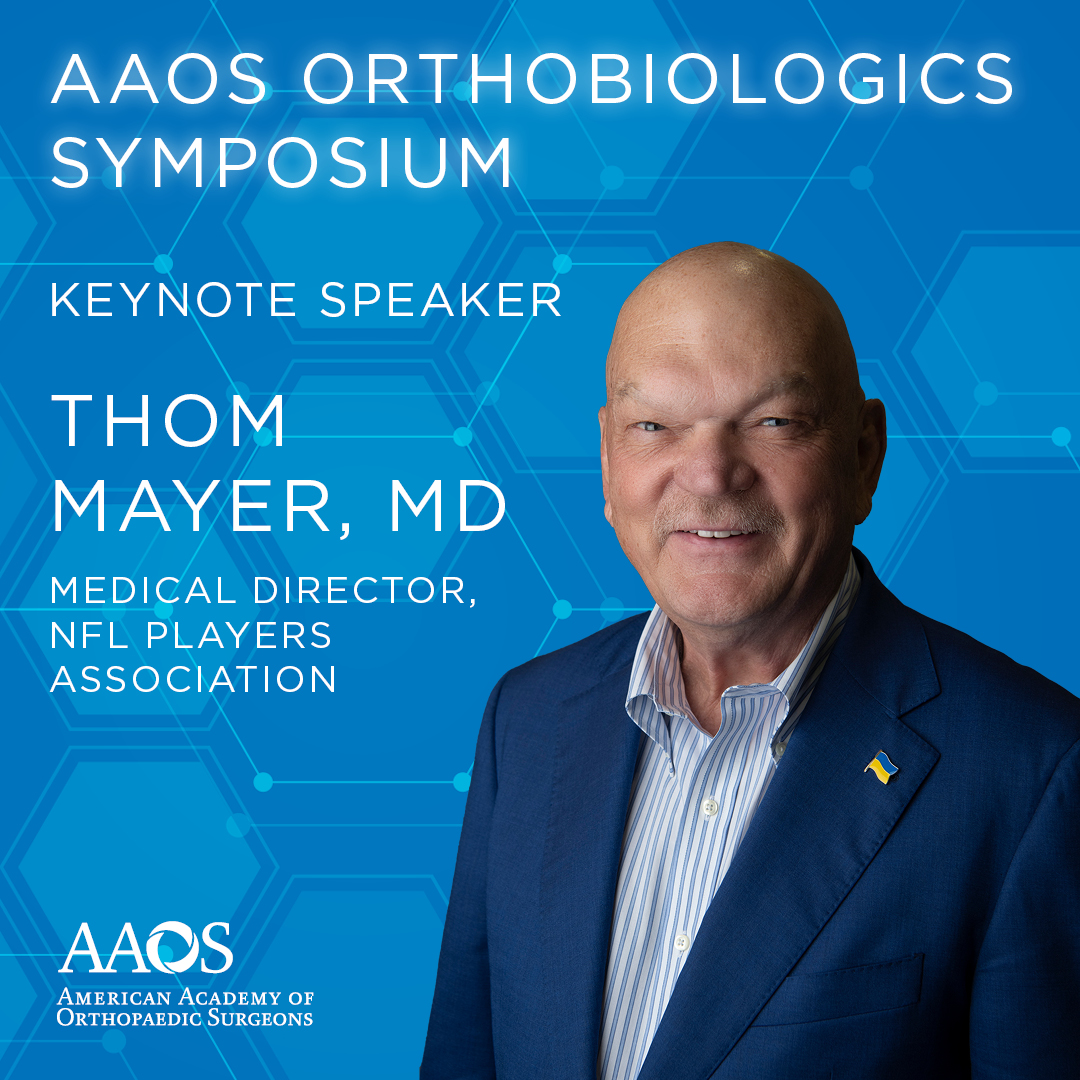 AAOS ORTHOBIOLOGICS SYMPOSIUM

KEYNOTE SPEAKER

THOM MAYER, MD

MEDICAL DIRECTOR, NFL PLAYERS ASSOCIATION

AAOS
AMERICAN ACADEMY OF ORTHOPAEDIC SURGEONS